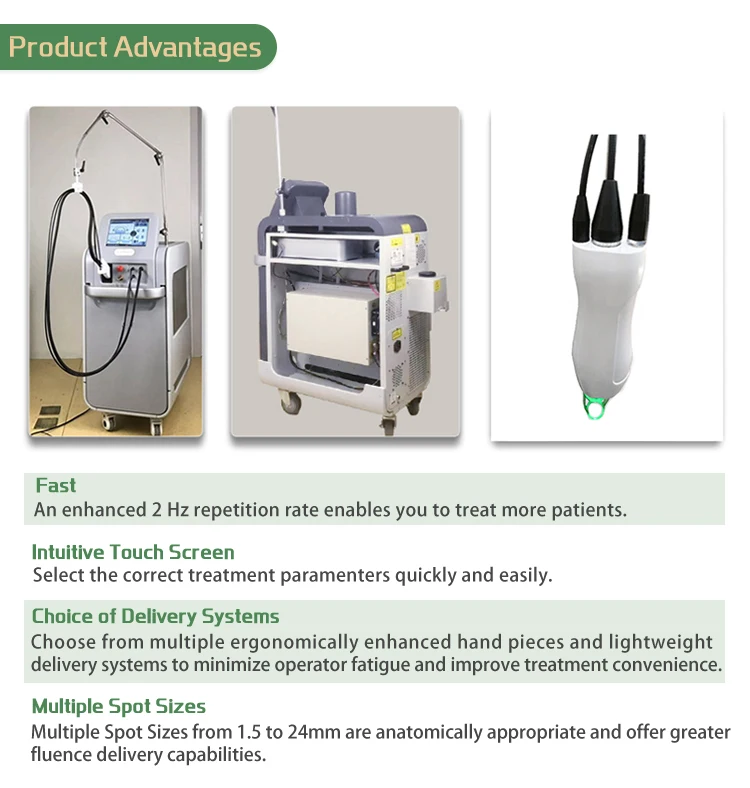 Product Advantages

Fast
An enhanced 2 Hz repetition rate enables you to treat more patients.

Intuitive Touch Screen
Select the correct treatment paramenters quickly and easily.

Choice of Delivery Systems
Choose from multiple ergonomically enhanced hand pieces and lightweight delivery systems to minimize operator fatigue and improve treatment convenience.

Multiple Spot Sizes
Multiple Spot Sizes from 1.5 to 24mm are anatomically appropriate and offer greater fluence delivery capabilities.